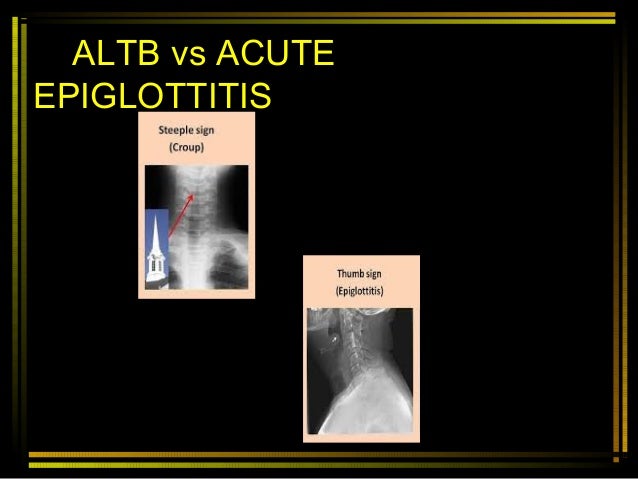 ALTB vs ACUTE EPIGLOTTITIS

Steeple sign
(Croup)

Thumb sign
(Epiglottitis)